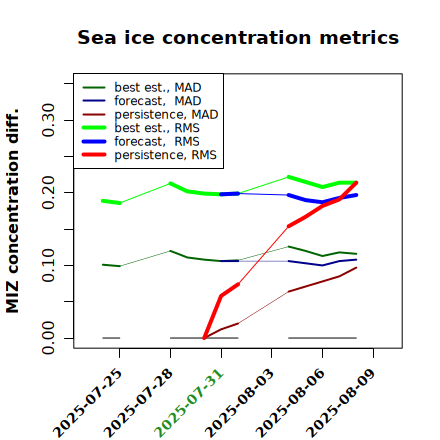 Sea ice concentration metrics

best est., MAD
forecast, MAD
persistence, MAD
best est., RMS
forecast, RMS
persistence, RMS

MIZ concentration diff.

0.00
0.10
0.20
0.30

2025-07-25
2025-07-28
2025-07-31
2025-08-03
2025-08-06
2025-08-09